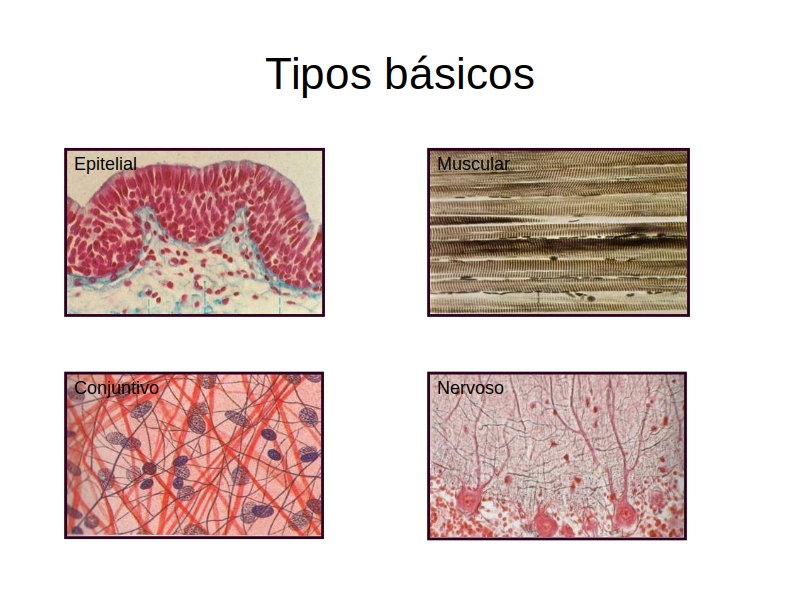 Tipos básicos

Epitelial

Muscular

Conjuntivo

Nervoso